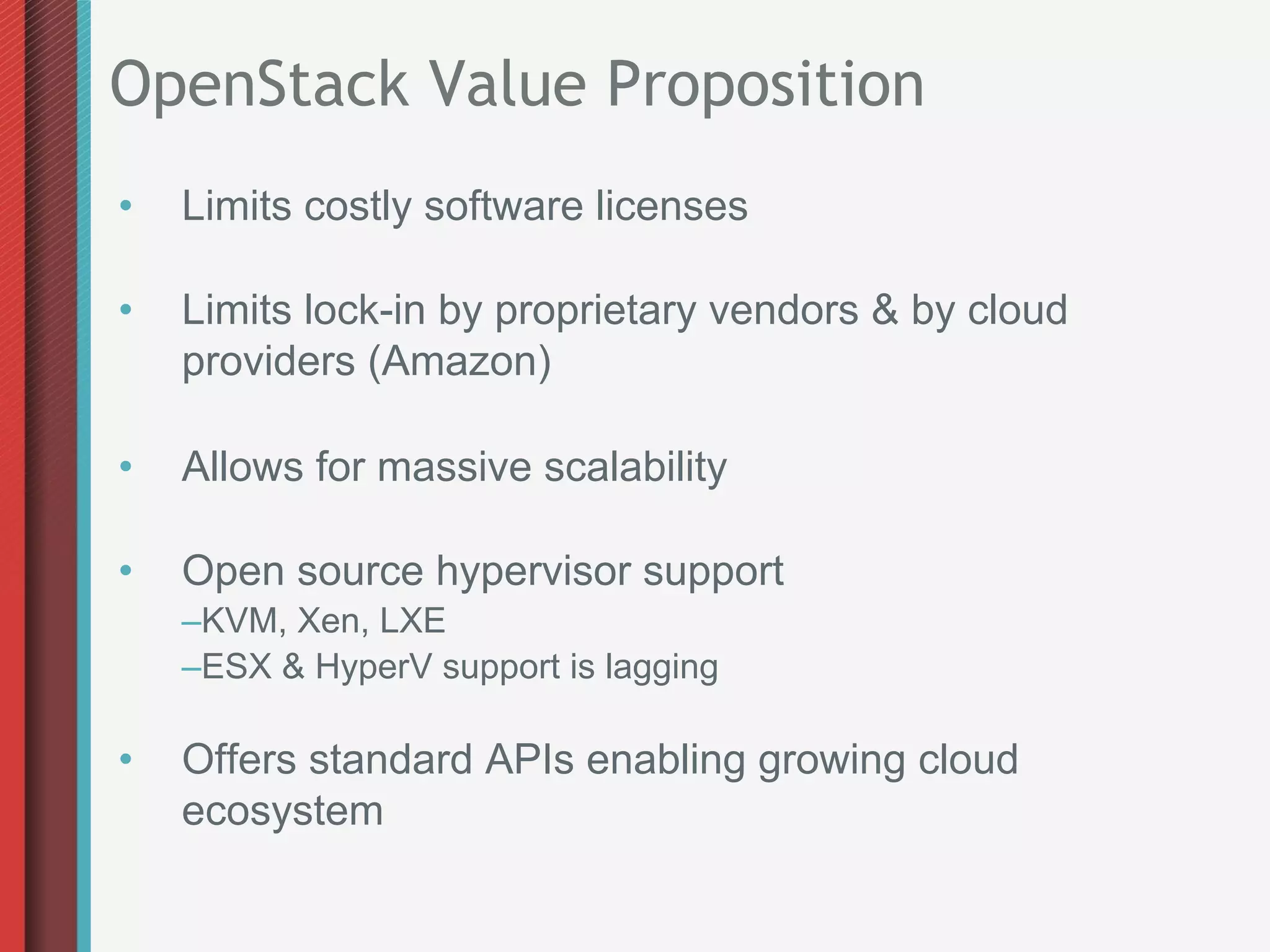 OpenStack Value Proposition

• Limits costly software licenses

• Limits lock-in by proprietary vendors & by cloud providers (Amazon)

• Allows for massive scalability

• Open source hypervisor support
–KVM, Xen, LXE
–ESX & HyperV support is lagging

• Offers standard APIs enabling growing cloud ecosystem